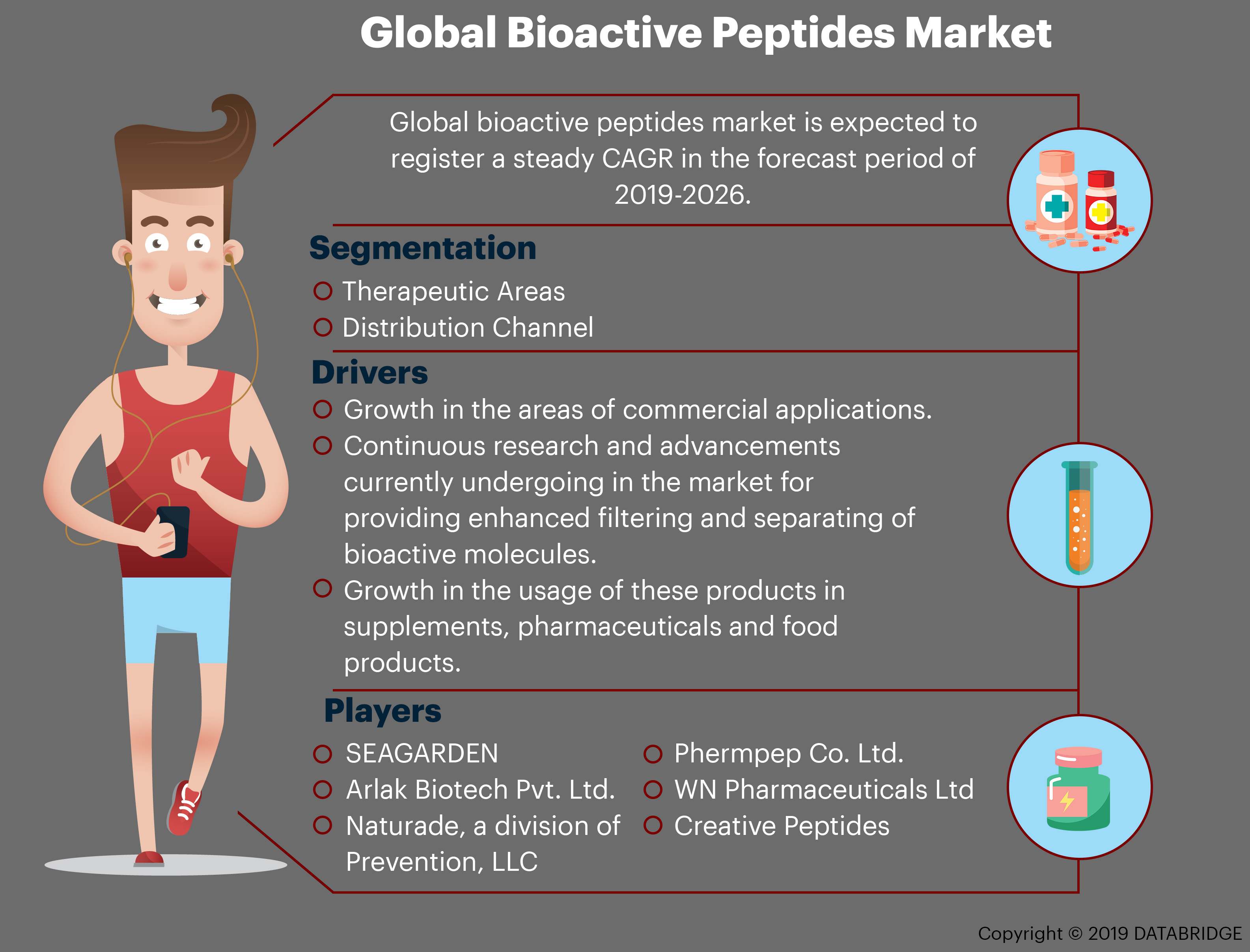 Global Bioactive Peptides Market

Global bioactive peptides market is expected to register a steady CAGR in the forecast period of 2019-2026.

Segmentation

Therapeutic Areas
Distribution Channel

Drivers

Growth in the areas of commercial applications.
Continuous research and advancements currently undergoing in the market for providing enhanced filtering and separating of bioactive molecules.
Growth in the usage of these products in supplements, pharmaceuticals and food products.

Players

SEAGARDEN
Arlak Biotech Pvt. Ltd.
Naturade, a division of Prevention, LLC

Phermpep Co. Ltd.
WN Pharmaceuticals Ltd
Creative Peptides

Copyright © 2019 DATABRIDGE